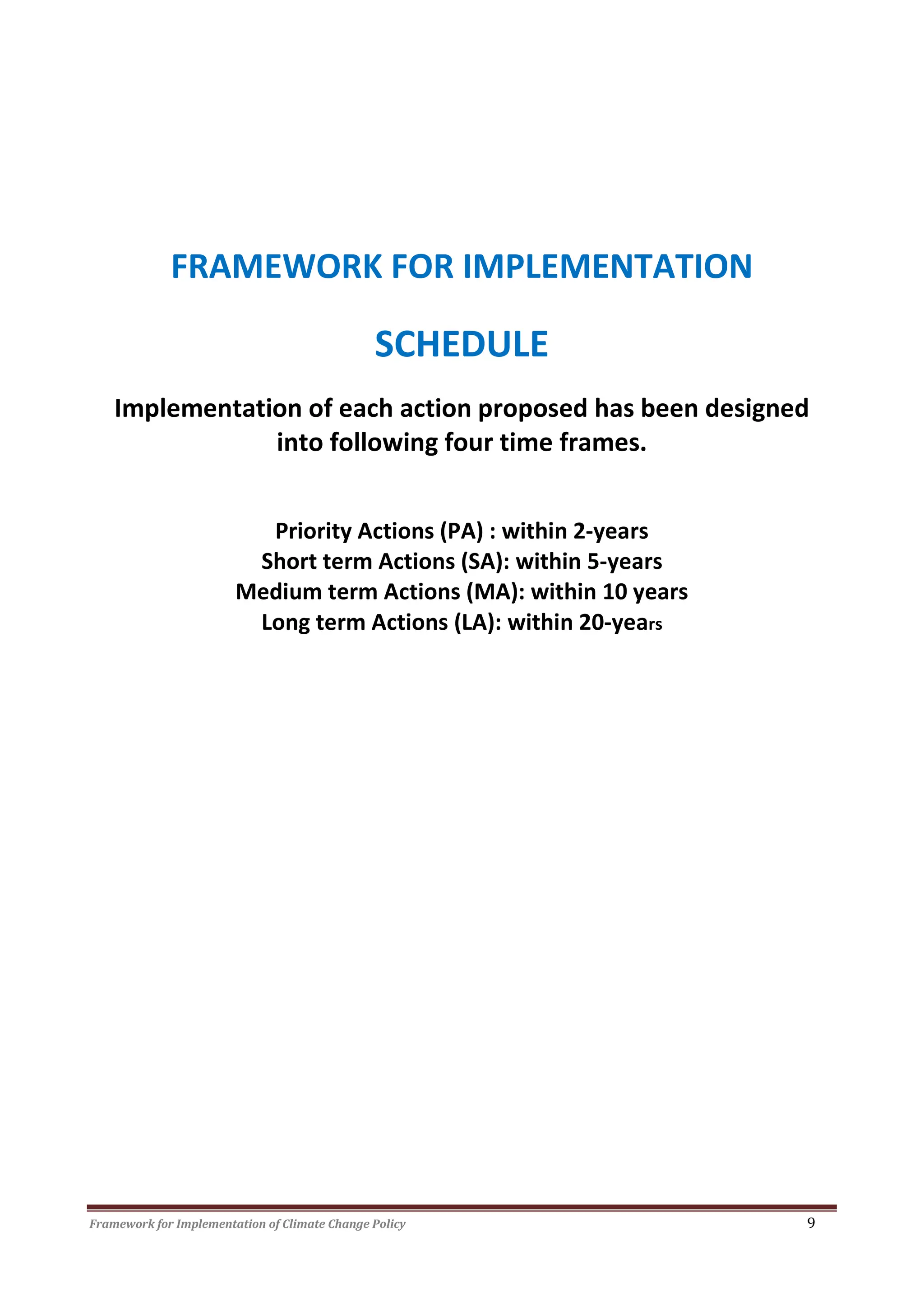 FRAMEWORK FOR IMPLEMENTATION

SCHEDULE

Implementation of each action proposed has been designed into following four time frames.

Priority Actions (PA) : within 2-years
Short term Actions (SA): within 5-years
Medium term Actions (MA): within 10 years
Long term Actions (LA): within 20-years

Framework for Implementation of Climate Change Policy 9